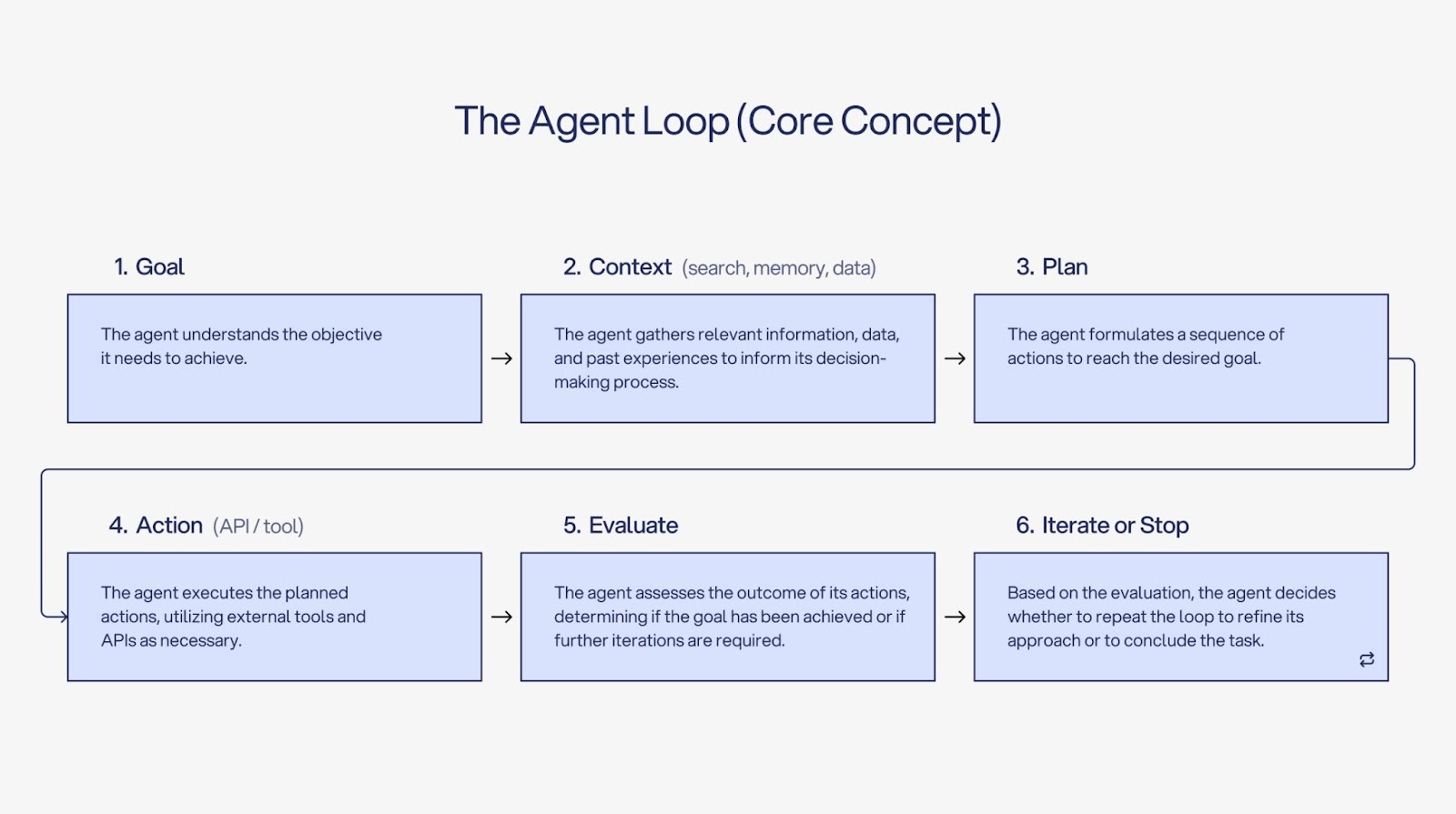 The Agent Loop (Core Concept)

1. Goal

The agent understands the objective it needs to achieve.

2. Context (search, memory, data)

The agent gathers relevant information, data, and past experiences to inform its decision-making process.

3. Plan

The agent formulates a sequence of actions to reach the desired goal.

4. Action (API / tool)

The agent executes the planned actions, utilizing external tools and APIs as necessary.

5. Evaluate

The agent assesses the outcome of its actions, determining if the goal has been achieved or if further iterations are required.

6. Iterate or Stop

Based on the evaluation, the agent decides whether to repeat the loop to refine its approach or to conclude the task.